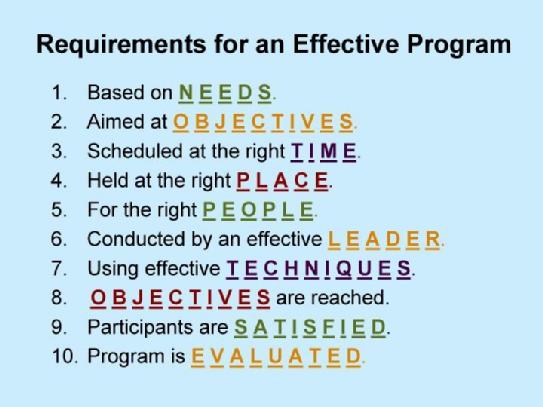 Requirements for an Effective Program

1. Based on N E E D S.
2. Aimed at O B J E C T I V E S.
3. Scheduled at the right T I M E.
4. Held at the right P L A C E.
5. For the right P E O P L E.
6. Conducted by an effective L E A D E R.
7. Using effective T E C H N I Q U E S.
8. O B J E C T I V E S are reached.
9. Participants are S A T I S F I E D.
10. Program is E V A L U A T E D.